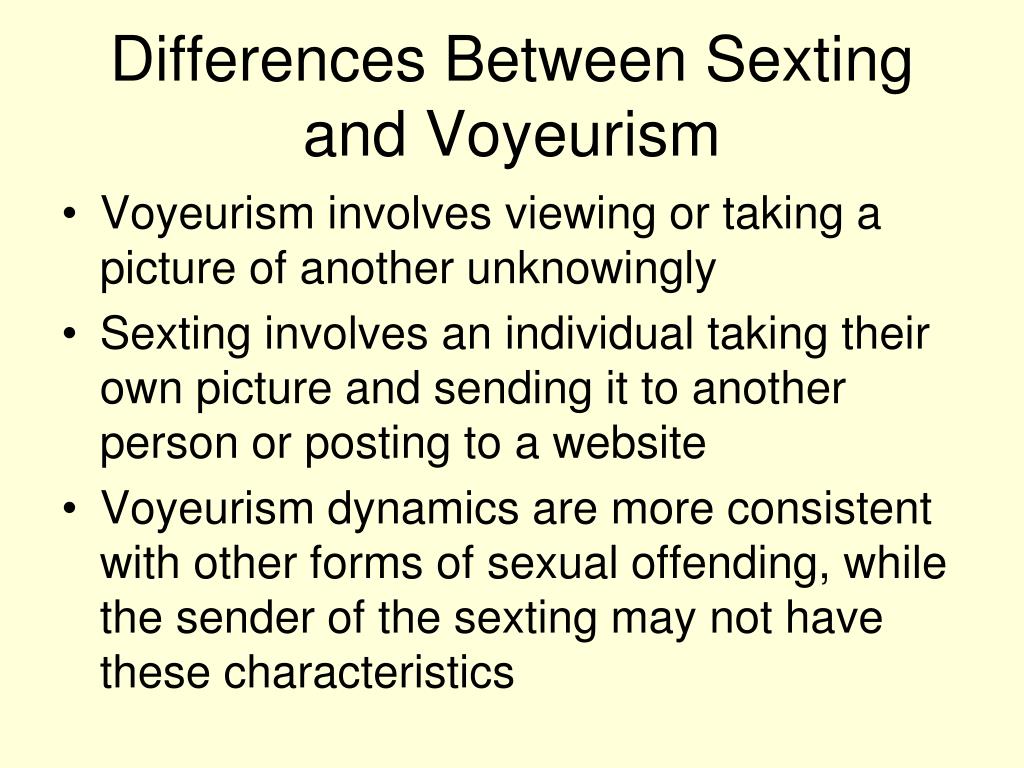 Differences Between Sexting and Voyeurism

• Voyeurism involves viewing or taking a picture of another unknowingly
• Sexting involves an individual taking their own picture and sending it to another person or posting to a website
• Voyeurism dynamics are more consistent with other forms of sexual offending, while the sender of the sexting may not have these characteristics